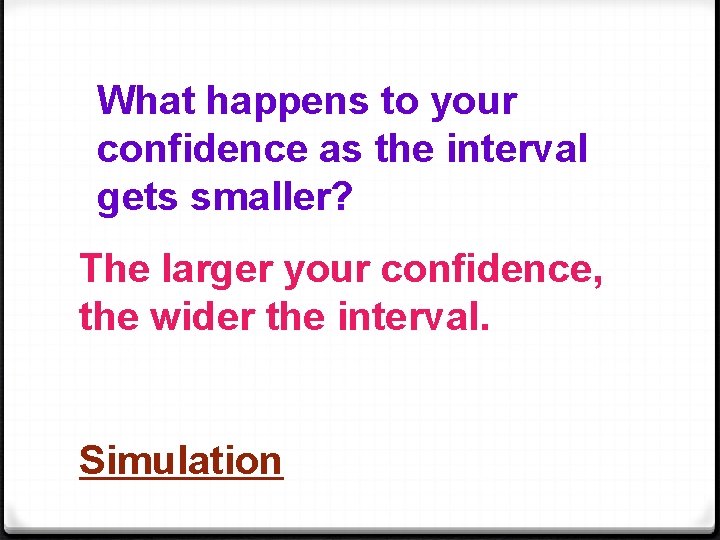 What happens to your confidence as the interval gets smaller?

The larger your confidence, the wider the interval.

Simulation